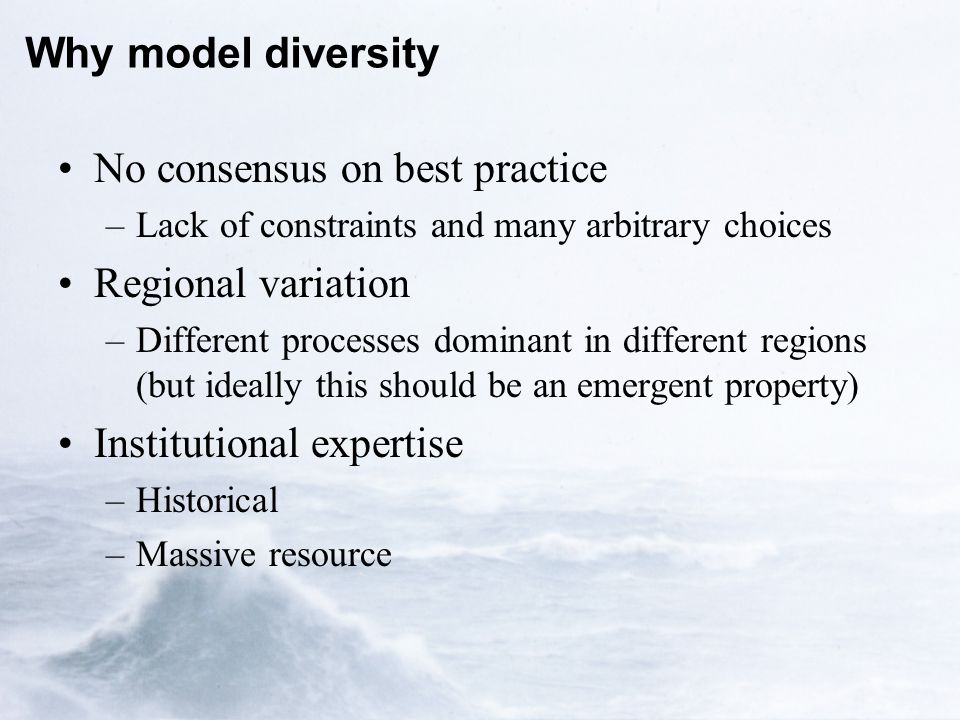 Why model diversity

• No consensus on best practice
– Lack of constraints and many arbitrary choices

• Regional variation
– Different processes dominant in different regions (but ideally this should be an emergent property)

• Institutional expertise
– Historical
– Massive resource